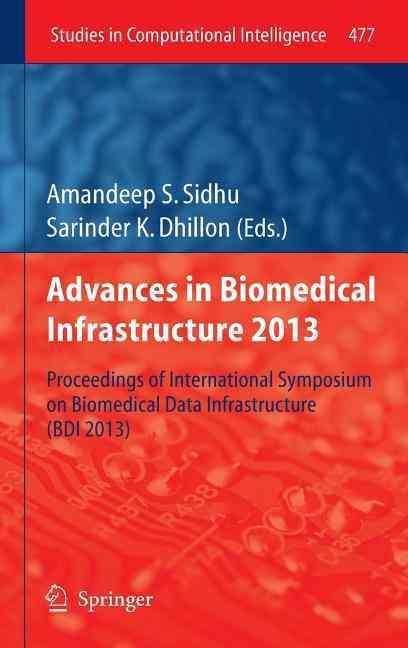 Studies in Computational Intelligence 477

Amandeep S. Sidhu
Sarinder K. Dhillon (Eds.)

Advances in Biomedical Infrastructure 2013

Proceedings of International Symposium on Biomedical Data Infrastructure (BDI 2013)

Springer